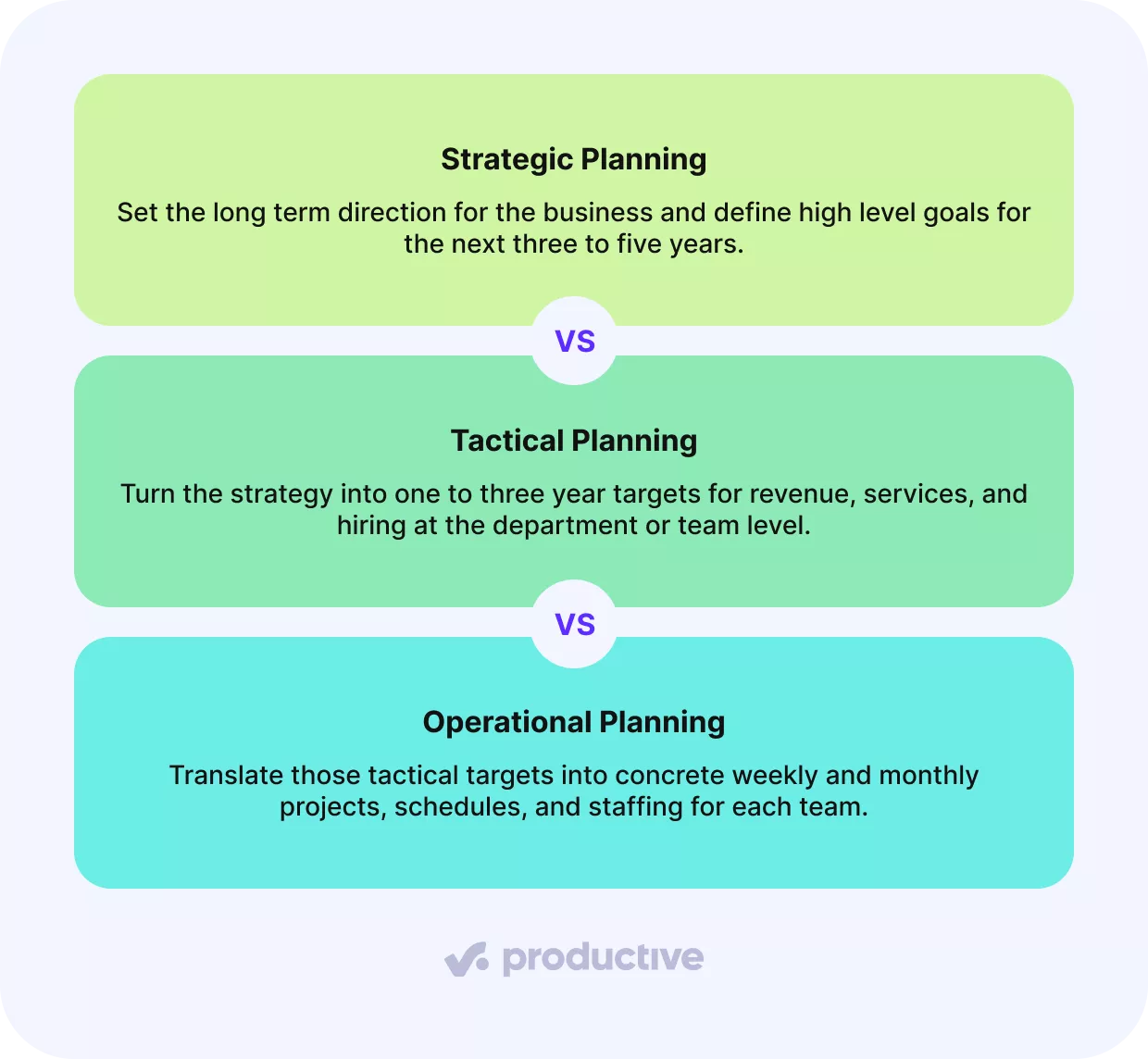 Strategic Planning

Set the long term direction for the business and define high level goals for the next three to five years.

VS

Tactical Planning

Turn the strategy into one to three year targets for revenue, services, and hiring at the department or team level.

VS

Operational Planning

Translate those tactical targets into concrete weekly and monthly projects, schedules, and staffing for each team.

productive